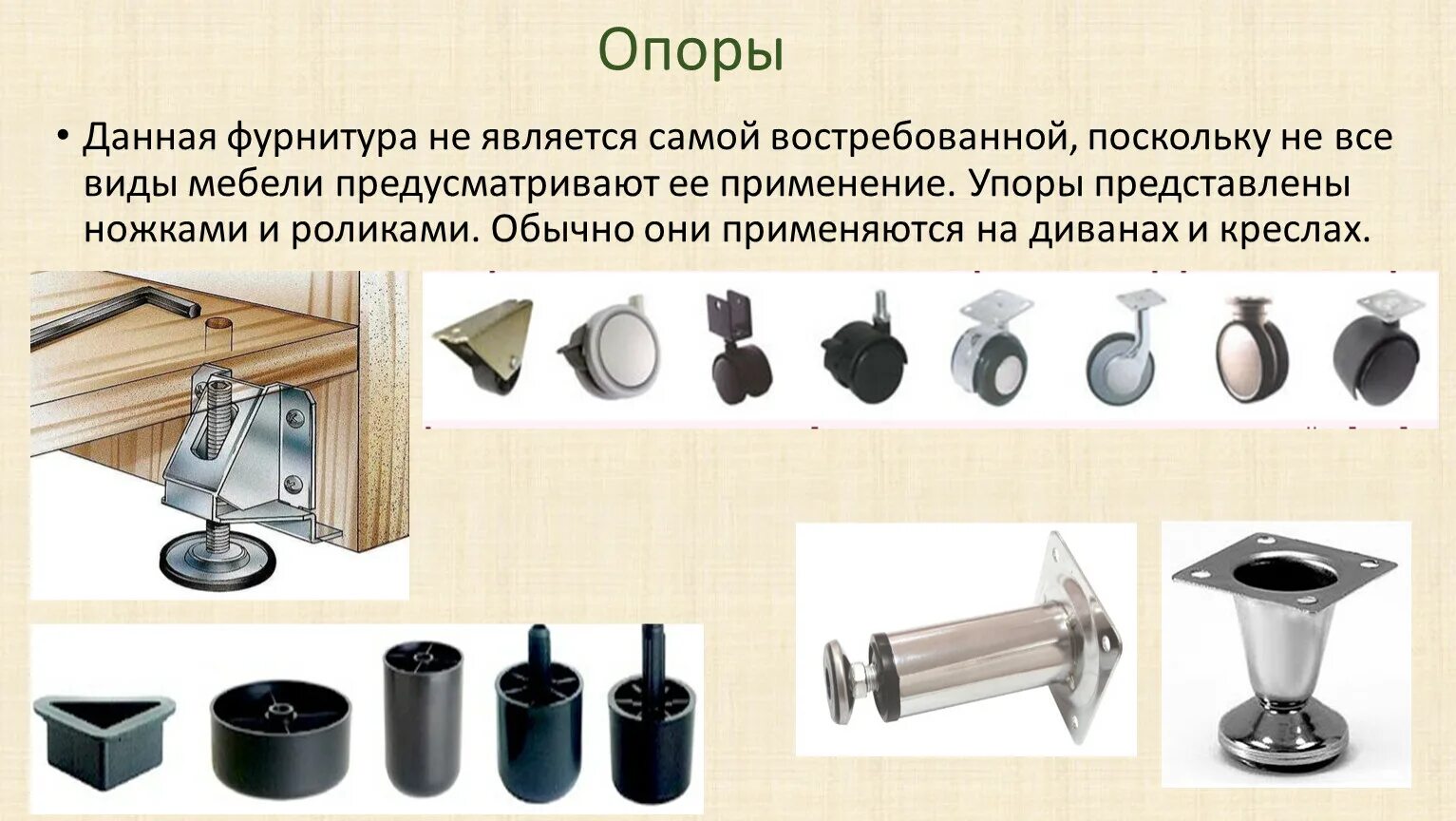 Опоры

• Данная фурнитура не является самой востребованной, поскольку не все виды мебели предусматривают ее применение. Упоры представлены ножками и роликами. Обычно они применяются на диванах и креслах.